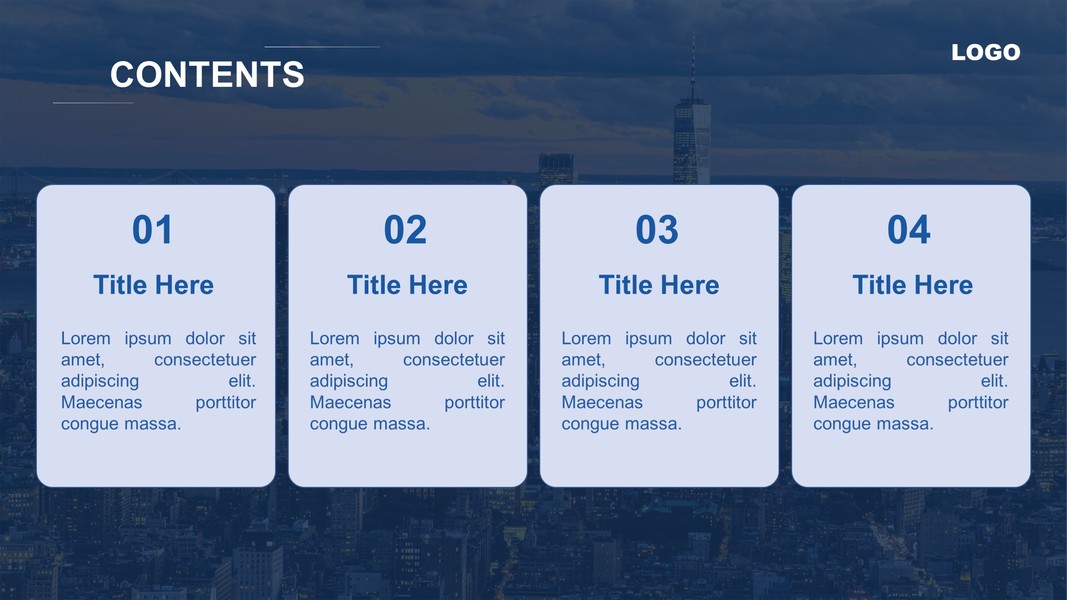 CONTENTS

LOGO

01

Title Here

Lorem ipsum dolor sit amet, consectetuer adipiscing elit. Maecenas porttitor congue massa.

02

Title Here

Lorem ipsum dolor sit amet, consectetuer adipiscing elit. Maecenas porttitor congue massa.

03

Title Here

Lorem ipsum dolor sit amet, consectetuer adipiscing elit. Maecenas porttitor congue massa.

04

Title Here

Lorem ipsum dolor sit amet, consectetuer adipiscing elit. Maecenas porttitor congue massa.